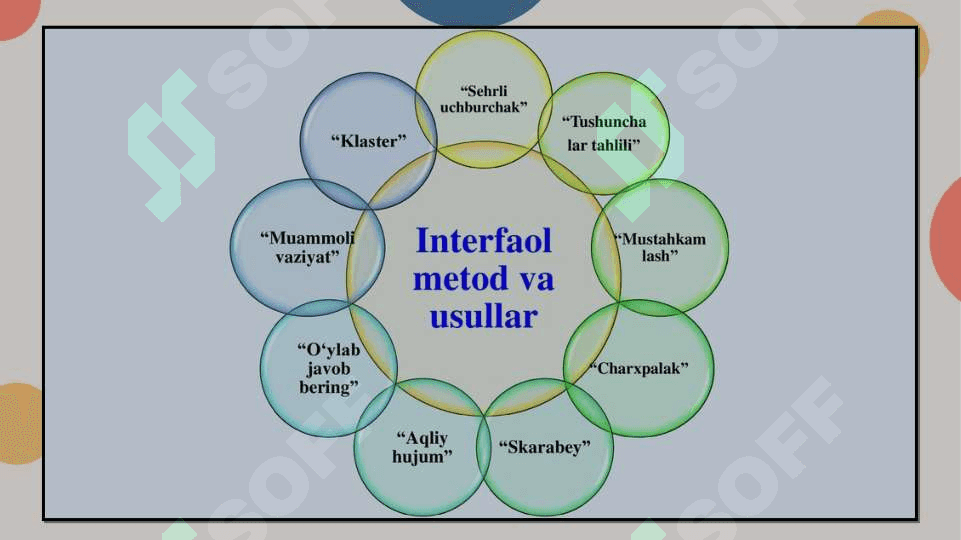 Interfaol metod va usullar

“Sehrli uchburchak”

“Tushuncha lar tahlili”

“Mustahkam lash”

“Charxpalak”

“Skarabey”

“Aqliy hujum”

“O‘ylab javob bering”

“Muammoli vaziyat”

“Klaster”

SOFF